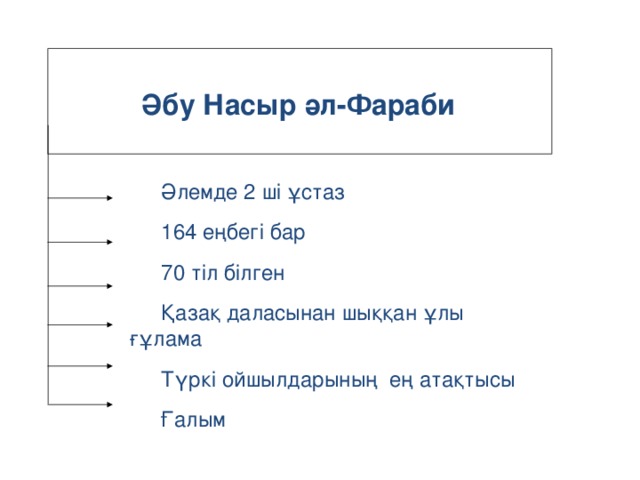 Әбу Насыр әл-Фараби

Әлемде 2 ші ұстаз

164 еңбегі бар

70 тіл білген

Қазақ даласынан шыққан ұлы ғұлама

Түркі ойшылдарының ең атақтысы

Ғалым